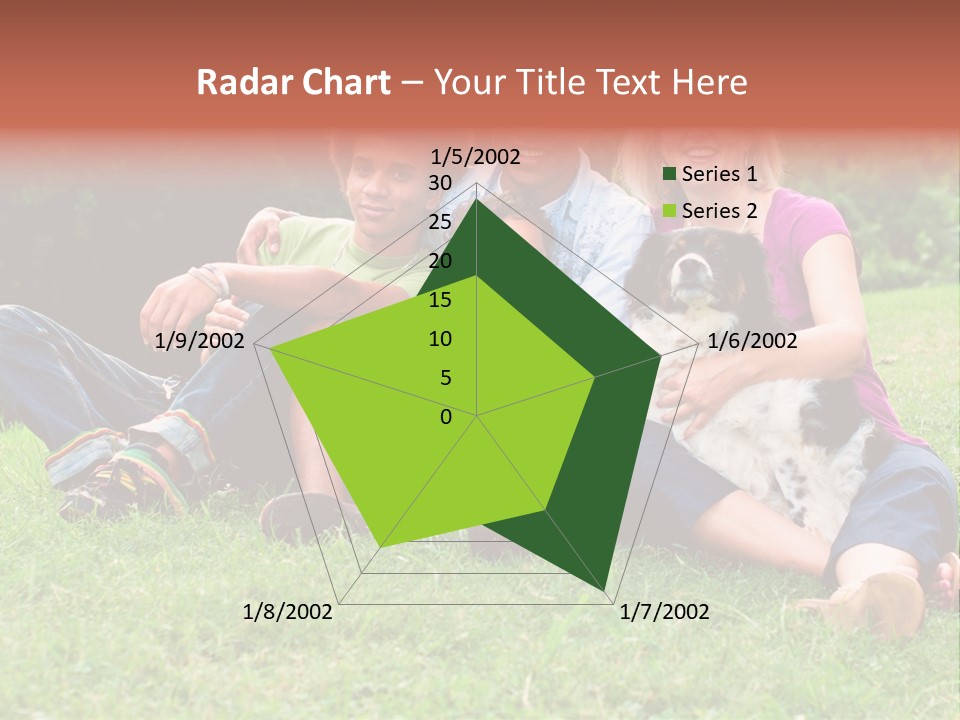 Radar Chart – Your Title Text Here

1/5/2002
30
25
20
15
10
5
0
1/6/2002
1/7/2002
1/8/2002
1/9/2002

Series 1
Series 2